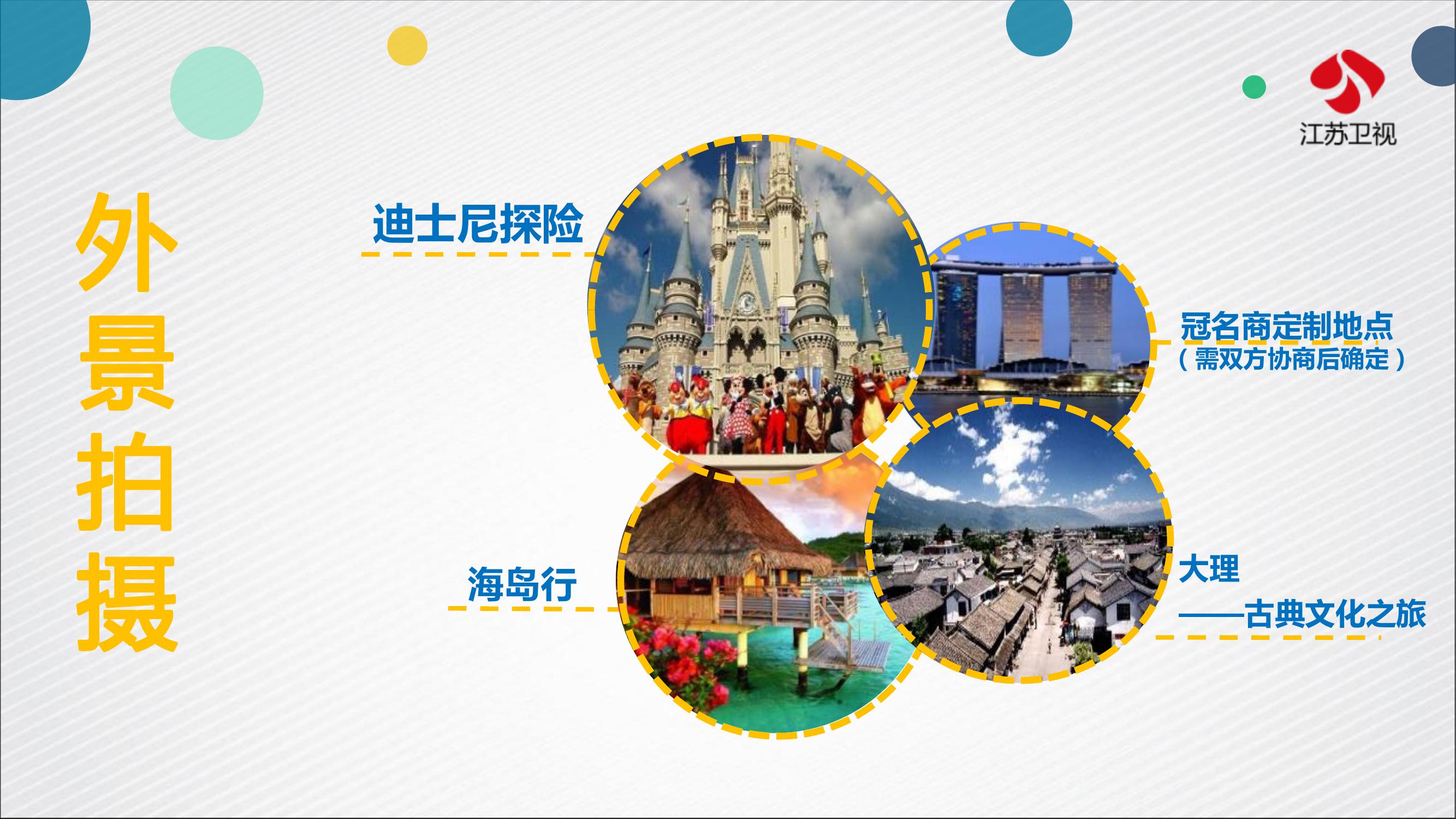 江苏卫视

外景拍摄

迪士尼探险

冠名商定制地点
（需双方协商后确定）

海岛行

大理
——古典文化之旅